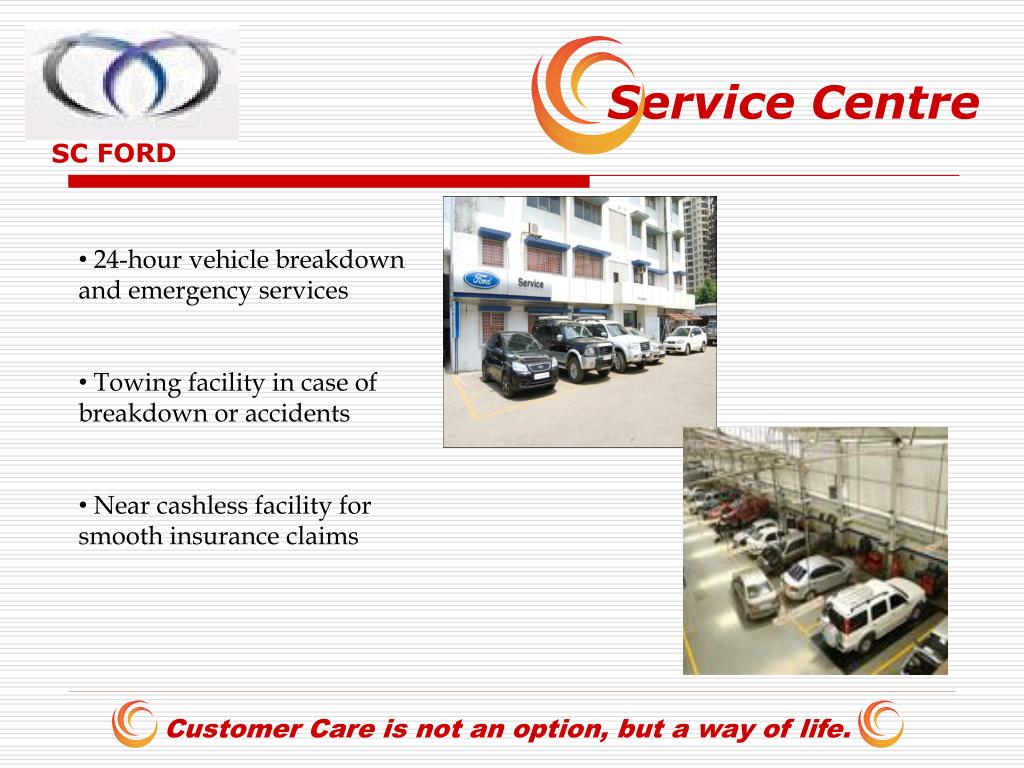 SC FORD

Service Centre

• 24-hour vehicle breakdown and emergency services

• Towing facility in case of breakdown or accidents

• Near cashless facility for smooth insurance claims

Ford Service

Customer Care is not an option, but a way of life.